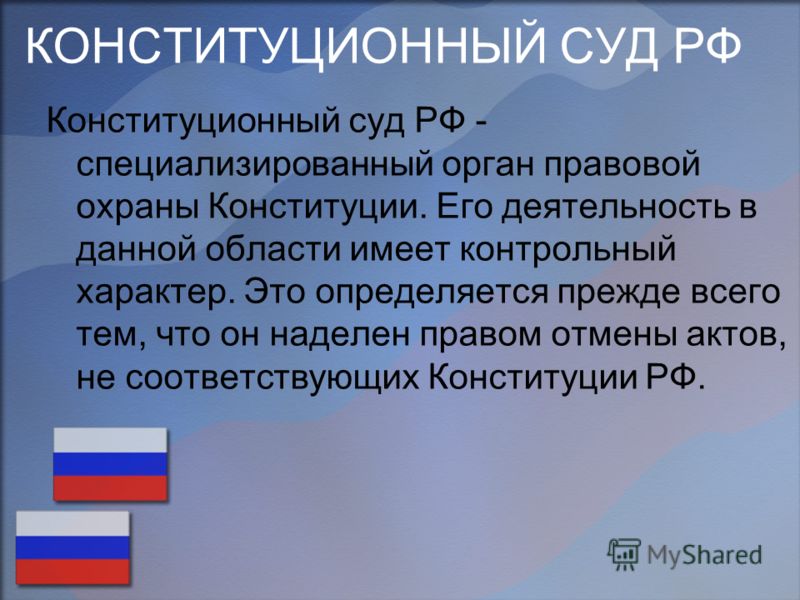 КОНСТИТУЦИОННЫЙ СУД РФ

Конституционный суд РФ - специализированный орган правовой охраны Конституции. Его деятельность в данной области имеет контрольный характер. Это определяется прежде всего тем, что он наделен правом отмены актов, не соответствующих Конституции РФ.

MyShared